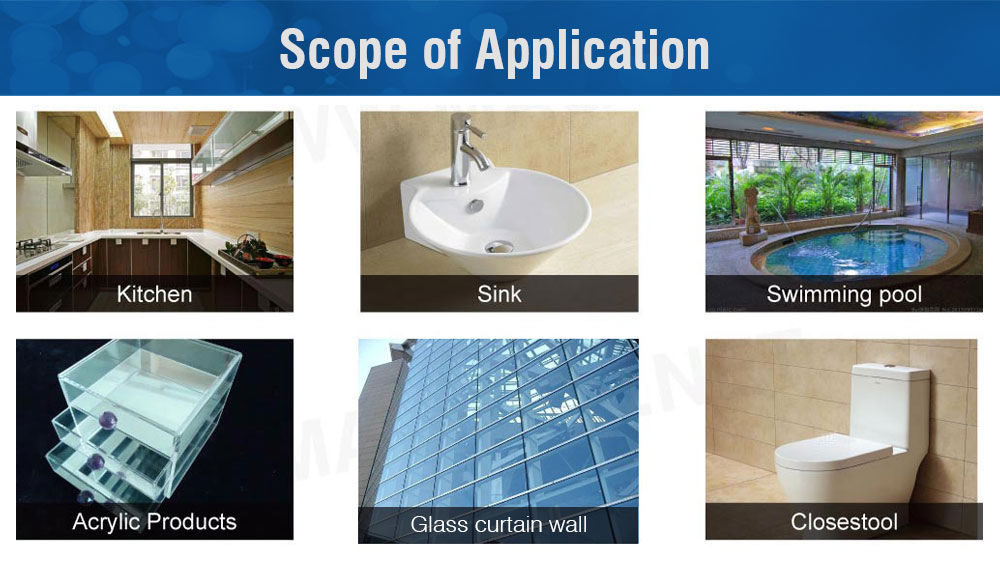 Scope of Application

Kitchen

Sink

Swimming pool

Acrylic Products

Glass curtain wall

Closestool